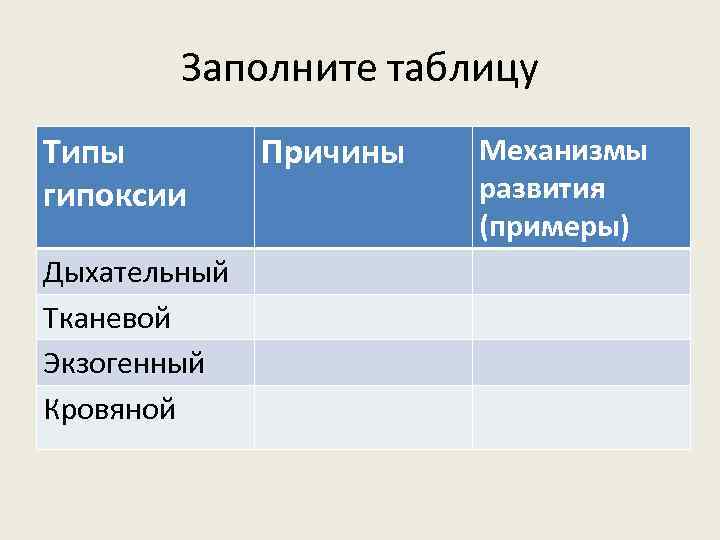 Заполните таблицу

| Типы гипоксии | Причины | Механизмы развития (примеры) |
|---|---|---|
| Дыхательный | | |
| Тканевой | | |
| Экзогенный | | |
| Кровяной | | |